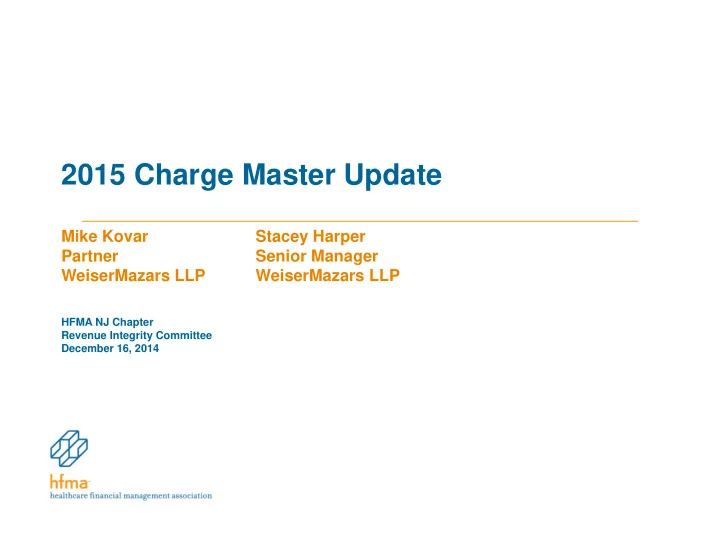 2015 Charge Master Update

Mike Kovar
Partner
WeiserMazars LLP

Stacey Harper
Senior Manager
WeiserMazars LLP

HFMA NJ Chapter
Revenue Integrity Committee
December 16, 2014

hfma
healthcare financial management association